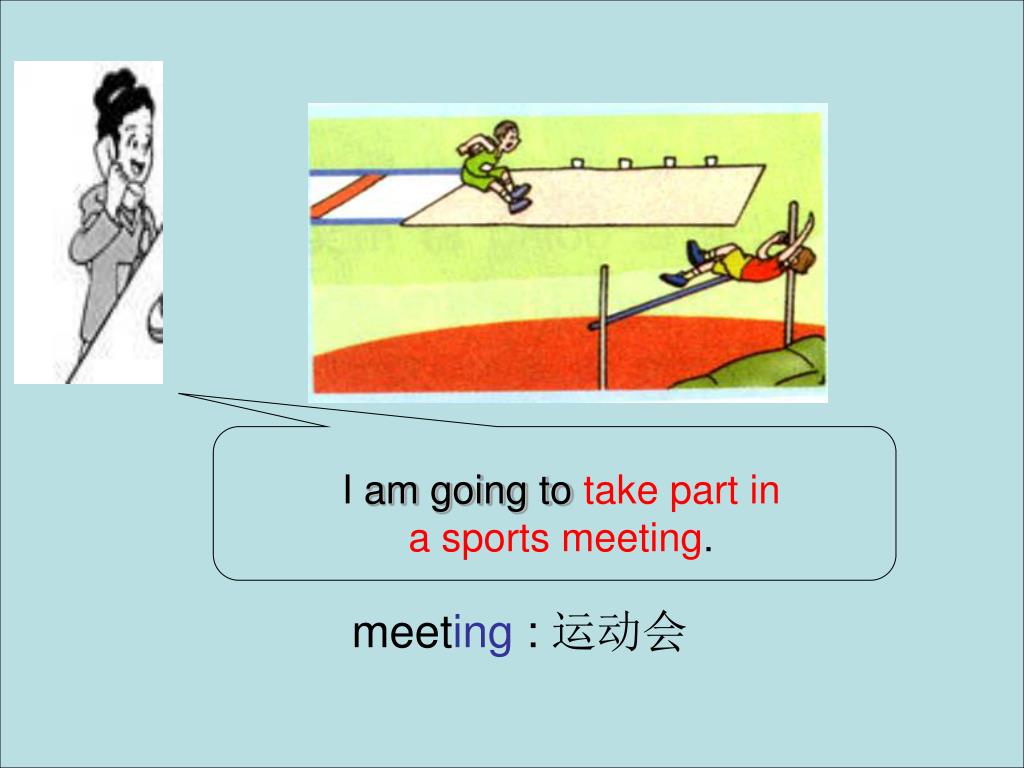 I am going to take part in a sports meeting.

meeting : 运动会